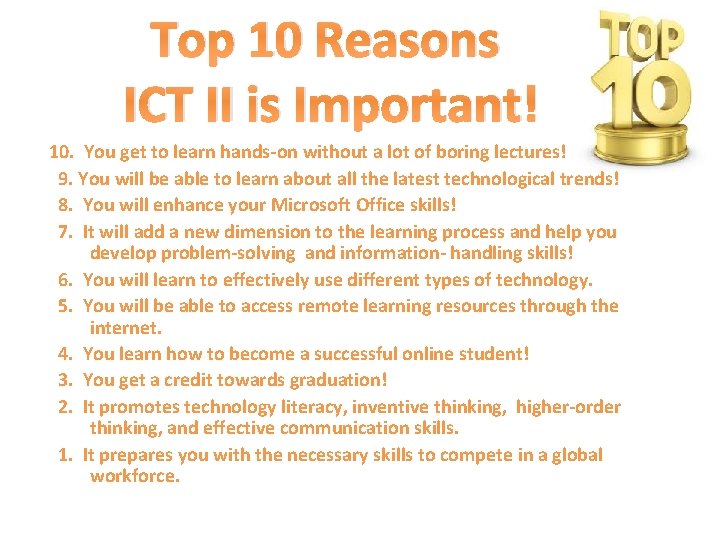 Top 10 Reasons ICT II is Important!

TOP 10

10. You get to learn hands-on without a lot of boring lectures!
9. You will be able to learn about all the latest technological trends!
8. You will enhance your Microsoft Office skills!
7. It will add a new dimension to the learning process and help you develop problem-solving and information- handling skills!
6. You will learn to effectively use different types of technology.
5. You will be able to access remote learning resources through the internet.
4. You learn how to become a successful online student!
3. You get a credit towards graduation!
2. It promotes technology literacy, inventive thinking, higher-order thinking, and effective communication skills.
1. It prepares you with the necessary skills to compete in a global workforce.